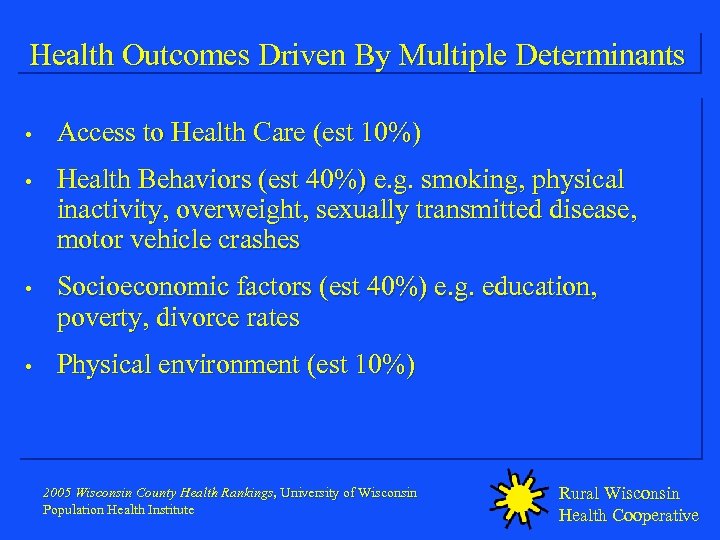 Health Outcomes Driven By Multiple Determinants

• Access to Health Care (est 10%)

• Health Behaviors (est 40%) e.g. smoking, physical inactivity, overweight, sexually transmitted disease, motor vehicle crashes

• Socioeconomic factors (est 40%) e.g. education, poverty, divorce rates

• Physical environment (est 10%)

2005 Wisconsin County Health Rankings, University of Wisconsin Population Health Institute

Rural Wisconsin Health Cooperative